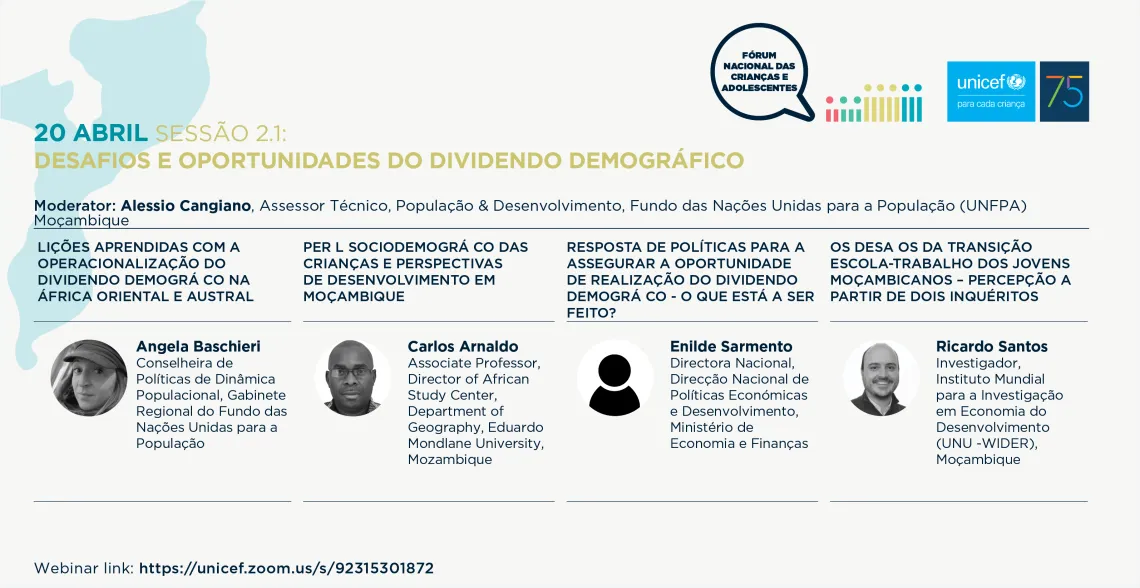 FÓRUM NACIONAL DAS CRIANÇAS E ADOLESCENTES

unicef
para cada criança

75

20 ABRIL SESSÃO 2.1:
DESAFIOS E OPORTUNIDADES DO DIVIDENDO DEMOGRÁFICO

Moderator: Alessio Cangiano, Assessor Técnico, População & Desenvolvimento, Fundo das Nações Unidas para a População (UNFPA) Moçambique

LIÇÕES APRENDIDAS COM A OPERACIONALIZAÇÃO DO DIVIDENDO DEMOGRÁ CO NA ÁFRICA ORIENTAL E AUSTRAL

Angela Baschieri
Conselheira de Políticas de Dinâmica Populacional, Gabinete Regional do Fundo das Nações Unidas para a População

PER L SOCIODEMOGRÁ CO DAS CRIANÇAS E PERSPECTIVAS DE DESENVOLVIMENTO EM MOÇAMBIQUE

Carlos Arnaldo
Associate Professor, Director of African Study Center, Department of Geography, Eduardo Mondlane University, Mozambique

RESPOSTA DE POLÍTICAS PARA A ASSEGURAR A OPORTUNIDADE DE REALIZAÇÃO DO DIVIDENDO DEMOGRÁ CO - O QUE ESTÁ A SER FEITO?

Enilde Sarmento
Directora Nacional, Direcção Nacional de Políticas Económicas e Desenvolvimento, Ministério de Economia e Finanças

OS DESA OS DA TRANSIÇÃO ESCOLA-TRABALHO DOS JOVENS MOÇAMBICANOS – PERCEPÇÃO A PARTIR DE DOIS INQUÉRITOS

Ricardo Santos
Investigador, Instituto Mundial para a Investigação em Economia do Desenvolvimento (UNU -WIDER), Moçambique

Webinar link: https://unicef.zoom.us/s/92315301872